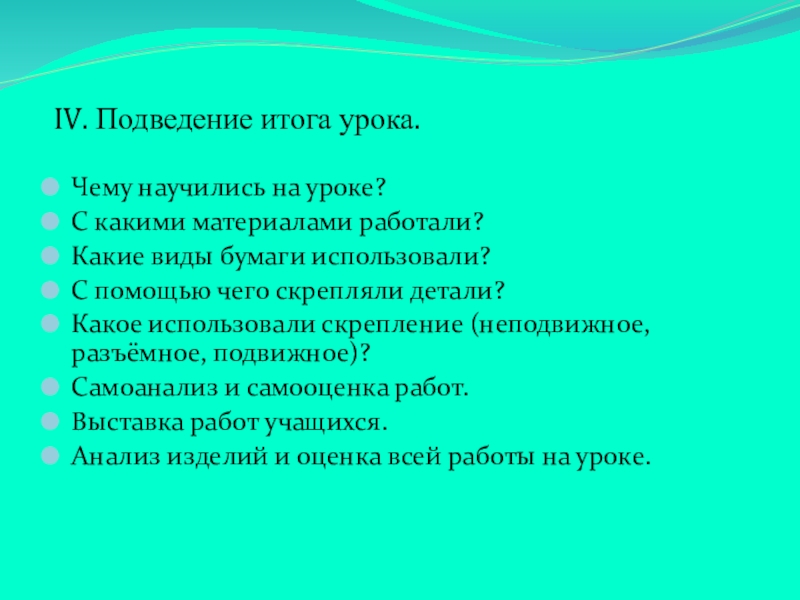 IV. Подведение итога урока.

Чему научились на уроке?
С какими материалами работали?
Какие виды бумаги использовали?
С помощью чего скрепляли детали?
Какое использовали скрепление (неподвижное, разъёмное, подвижное)?
Самоанализ и самооценка работ.
Выставка работ учащихся.
Анализ изделий и оценка всей работы на уроке.